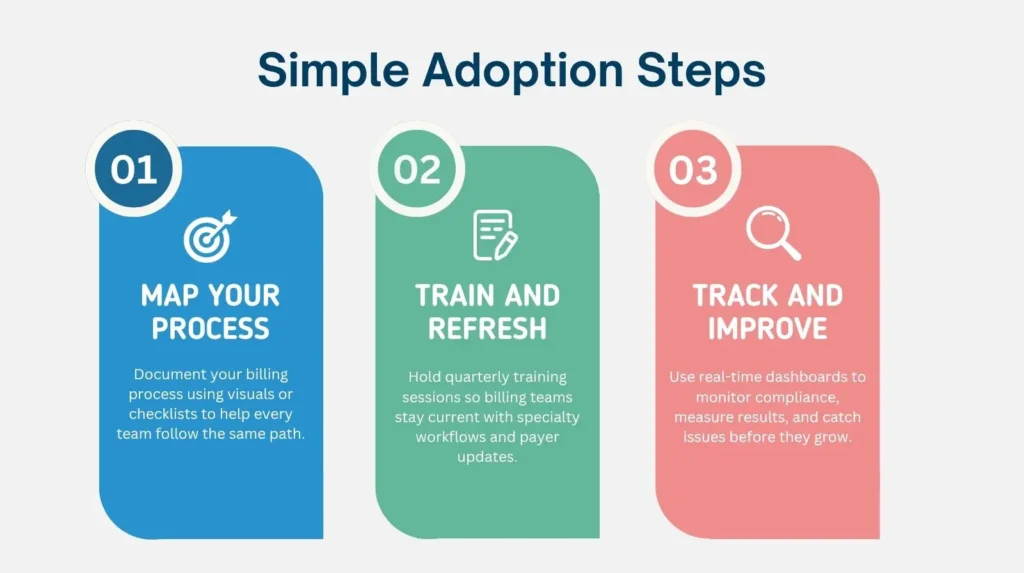 Simple Adoption Steps

01

MAP YOUR PROCESS

Document your billing process using visuals or checklists to help every team follow the same path.

02

TRAIN AND REFRESH

Hold quarterly training sessions so billing teams stay current with specialty workflows and payer updates.

03

TRACK AND IMPROVE

Use real-time dashboards to monitor compliance, measure results, and catch issues before they grow.